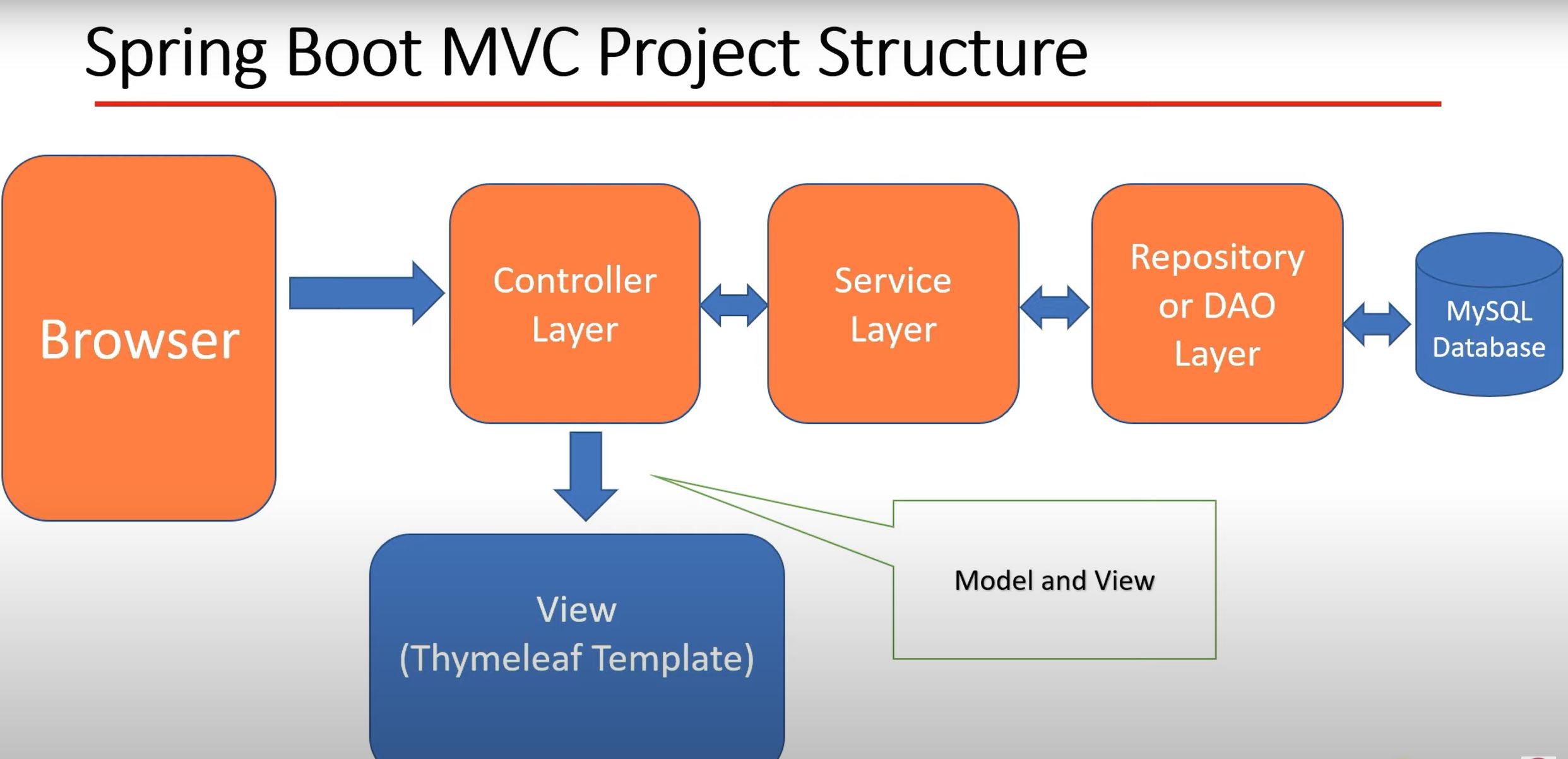 Spring Boot MVC Project Structure

Browser

Controller Layer

Service Layer

Repository or DAO Layer

MySQL Database

View (Thymeleaf Template)

Model and View